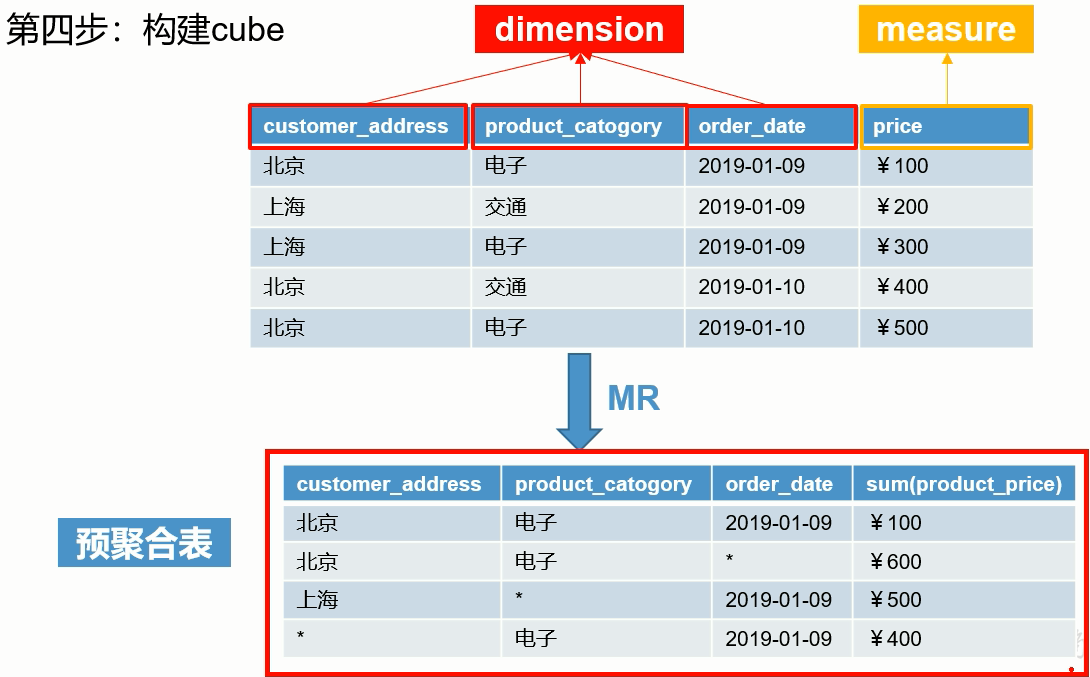 第四步：构建cube

dimension

measure

| customer_address | product_catogory | order_date | price |
|---|---|---|---|
| 北京 | 电子 | 2019-01-09 | ￥100 |
| 上海 | 交通 | 2019-01-09 | ￥200 |
| 上海 | 电子 | 2019-01-09 | ￥300 |
| 北京 | 交通 | 2019-01-10 | ￥400 |
| 北京 | 电子 | 2019-01-10 | ￥500 |

MR

预聚合表

| customer_address | product_catogory | order_date | sum(product_price) |
|---|---|---|---|
| 北京 | 电子 | 2019-01-09 | ￥100 |
| 北京 | 电子 | * | ￥600 |
| 上海 | * | 2019-01-09 | ￥500 |
| * | 电子 | 2019-01-09 | ￥400 |